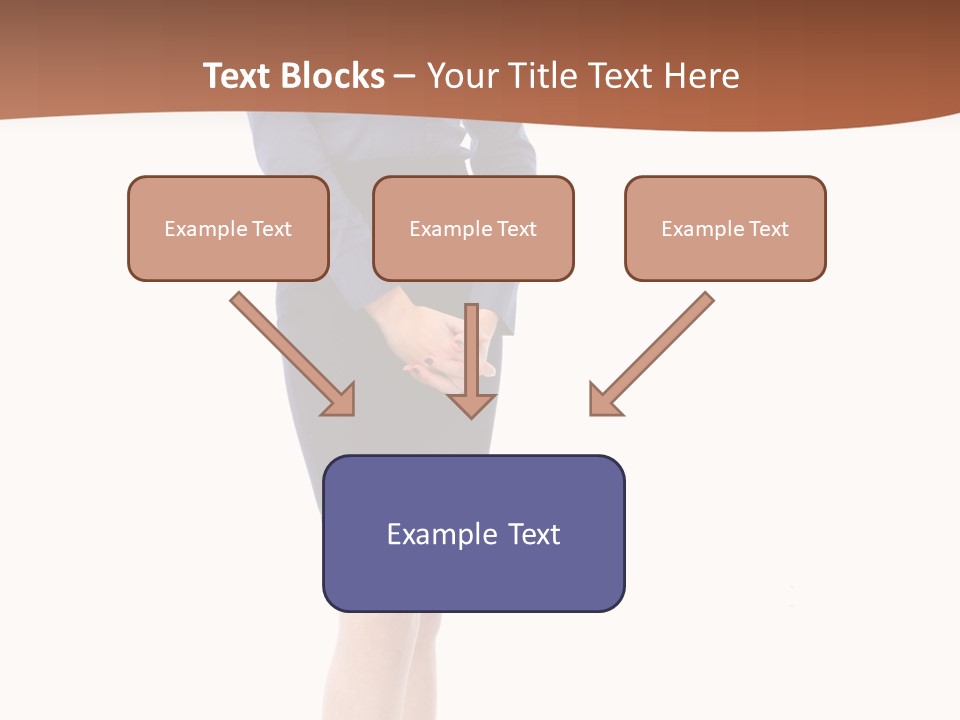 Text Blocks – Your Title Text Here

Example Text

Example Text

Example Text

Example Text